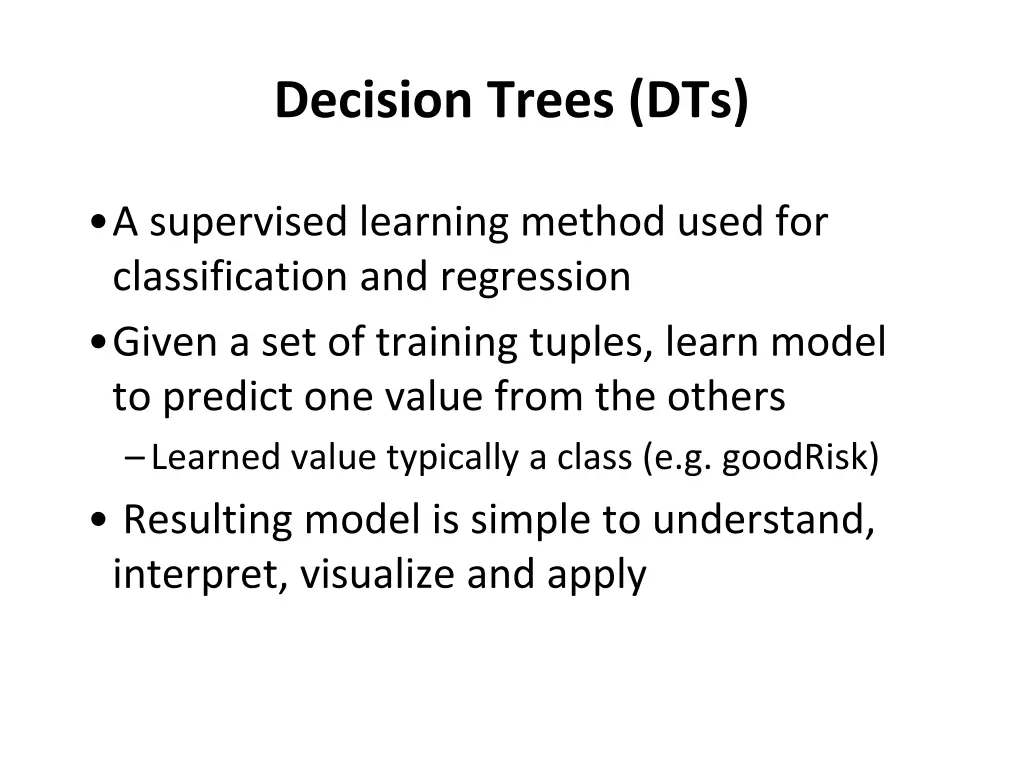 Decision Trees (DTs)

• A supervised learning method used for classification and regression

• Given a set of training tuples, learn model to predict one value from the others

– Learned value typically a class (e.g. goodRisk)

• Resulting model is simple to understand, interpret, visualize and apply